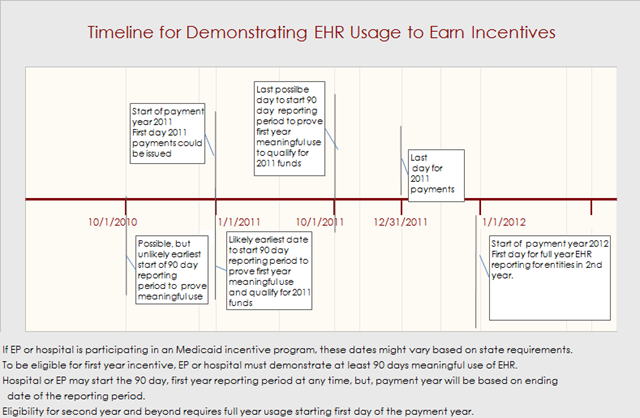 Timeline for Demonstrating EHR Usage to Earn Incentives

Start of payment year 2011 First day 2011 payments could be issued

Last possilbe day to start 90 day reporting period to prove first year meaningful use to qualify for 2011 funds

Last day for 2011 payments

10/1/2010

1/1/2011

10/1/2011

12/31/2011

1/1/2012

Possible, but unlikely earliest start of 90 day reporting period to prove meaningful use

Likely earliest date to start 90 day reporting period to prove first year meaningful use and qualify for 2011 funds

Start of payment year 2012 First day for full year EHR reporting for entities in 2nd year.

If EP or hospital is participating in an Medicaid incentive program, these dates might vary based on state requirements.
To be eligible for first year incentive, EP or hospital must demonstrate at least 90 days meaningful use of EHR.
Hospital or EP may start the 90 day, first year reporting period at any time, but, payment year will be based on ending date of the reporting period.
Eligibility for second year and beyond requires full year usage starting first day of the payment year.